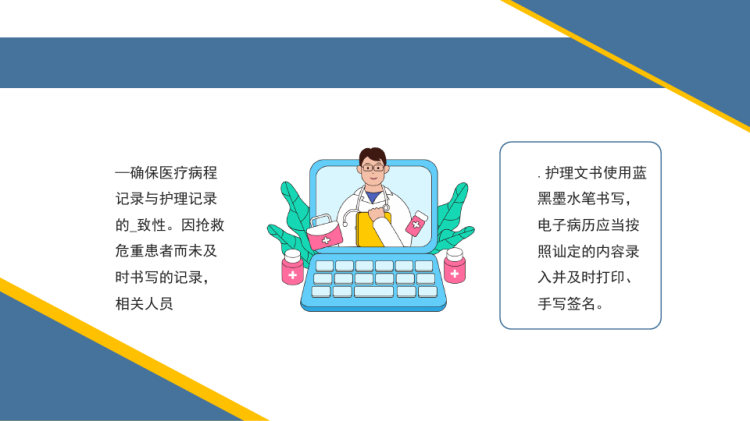 —确保医疗病程记录与护理记录的_致性。因抢救危重患者而未及时书写的记录，相关人员

. 护理文书使用蓝黑墨水笔书写，电子病历应当按照讪定的内容录入并及时打印、手写签名。